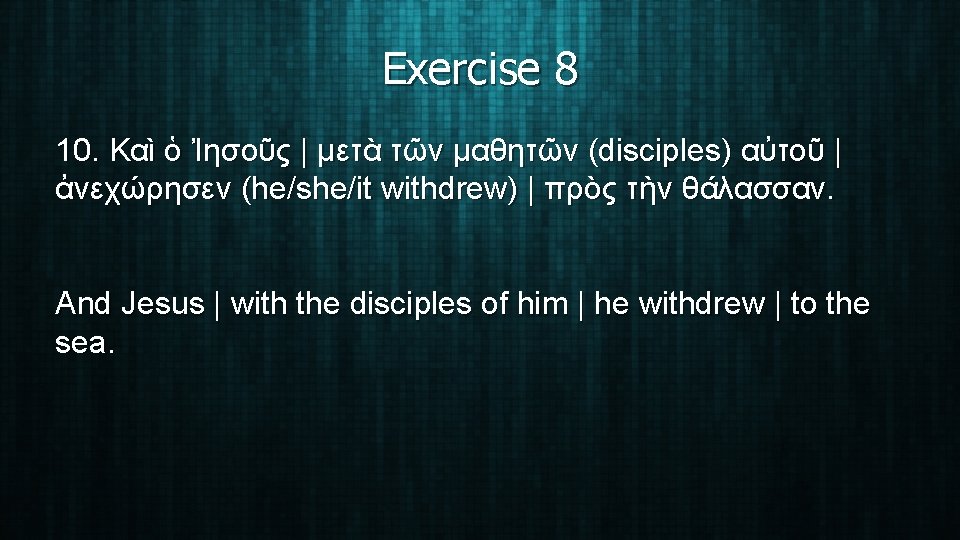 Exercise 8

10. Καὶ ὁ Ἰησοῦς | μετὰ τῶν μαθητῶν (disciples) αὐτοῦ | ἀνεχώρησεν (he/she/it withdrew) | πρὸς τὴν θάλασσαν.

And Jesus | with the disciples of him | he withdrew | to the sea.